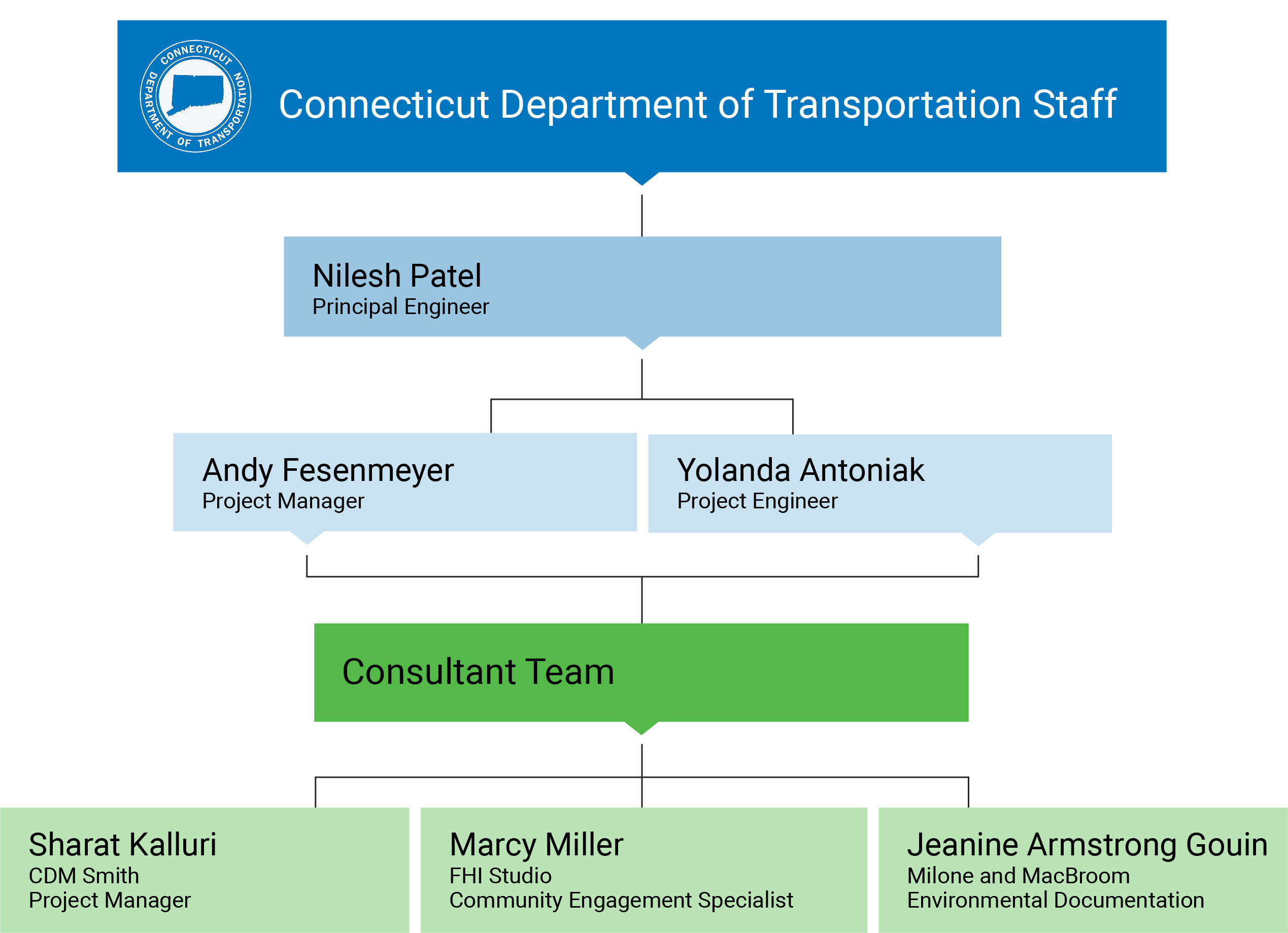 CONNECTICUT DEPARTMENT OF TRANSPORTATION

Connecticut Department of Transportation Staff

Nilesh Patel
Principal Engineer

Andy Fesenmeyer
Project Manager

Yolanda Antoniak
Project Engineer

Consultant Team

Sharat Kalluri
CDM Smith
Project Manager

Marcy Miller
FHI Studio
Community Engagement Specialist

Jeanine Armstrong Gouin
Milone and MacBroom
Environmental Documentation